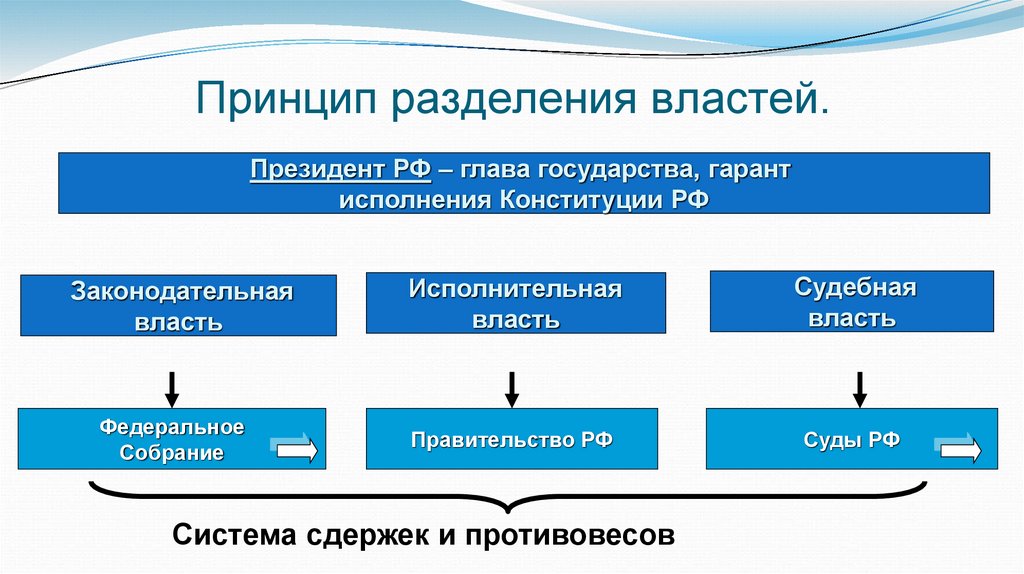 Принцип разделения властей.

Президент РФ – глава государства, гарант исполнения Конституции РФ

Законодательная власть

Исполнительная власть

Судебная власть

Федеральное Собрание

Правительство РФ

Суды РФ

Система сдержек и противовесов